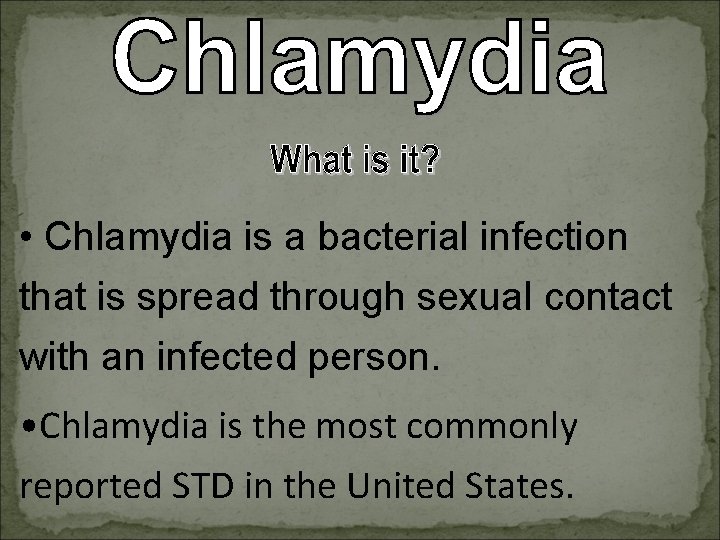 Chlamydia

What is it?

• Chlamydia is a bacterial infection that is spread through sexual contact with an infected person.

•Chlamydia is the most commonly reported STD in the United States.